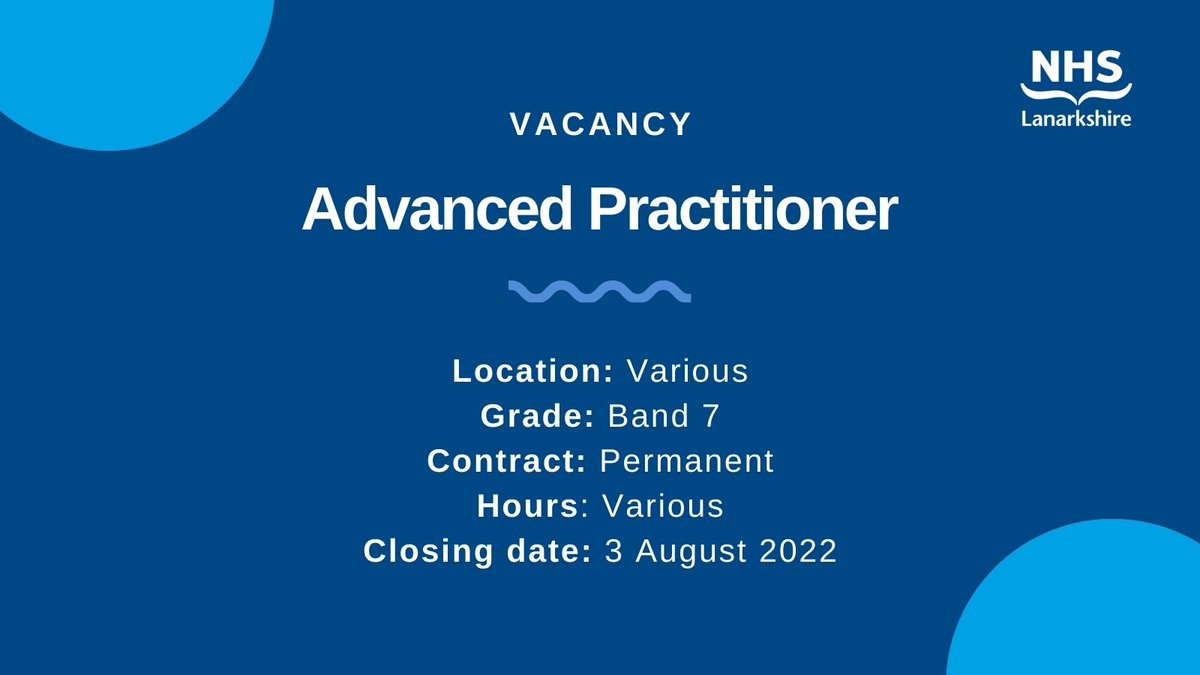 NHS
Lanarkshire

VACANCY

Advanced Practitioner

Location: Various
Grade: Band 7
Contract: Permanent
Hours: Various
Closing date: 3 August 2022